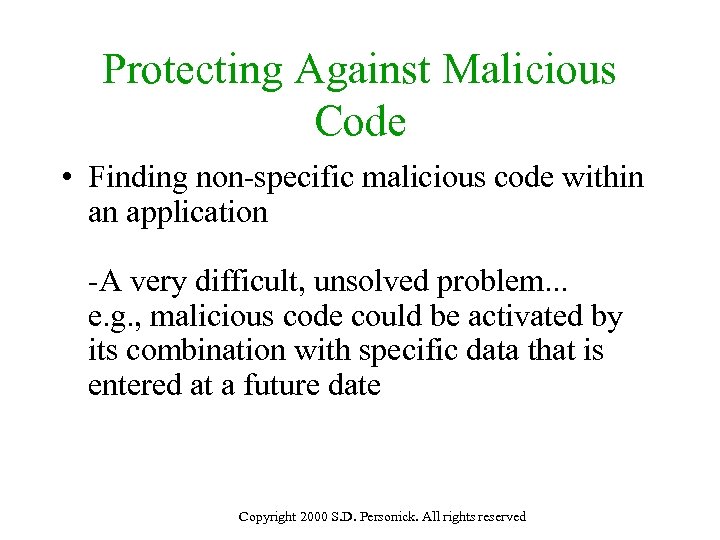 Protecting Against Malicious Code

• Finding non-specific malicious code within an application

-A very difficult, unsolved problem... e.g., malicious code could be activated by its combination with specific data that is entered at a future date

Copyright 2000 S.D. Personick. All rights reserved